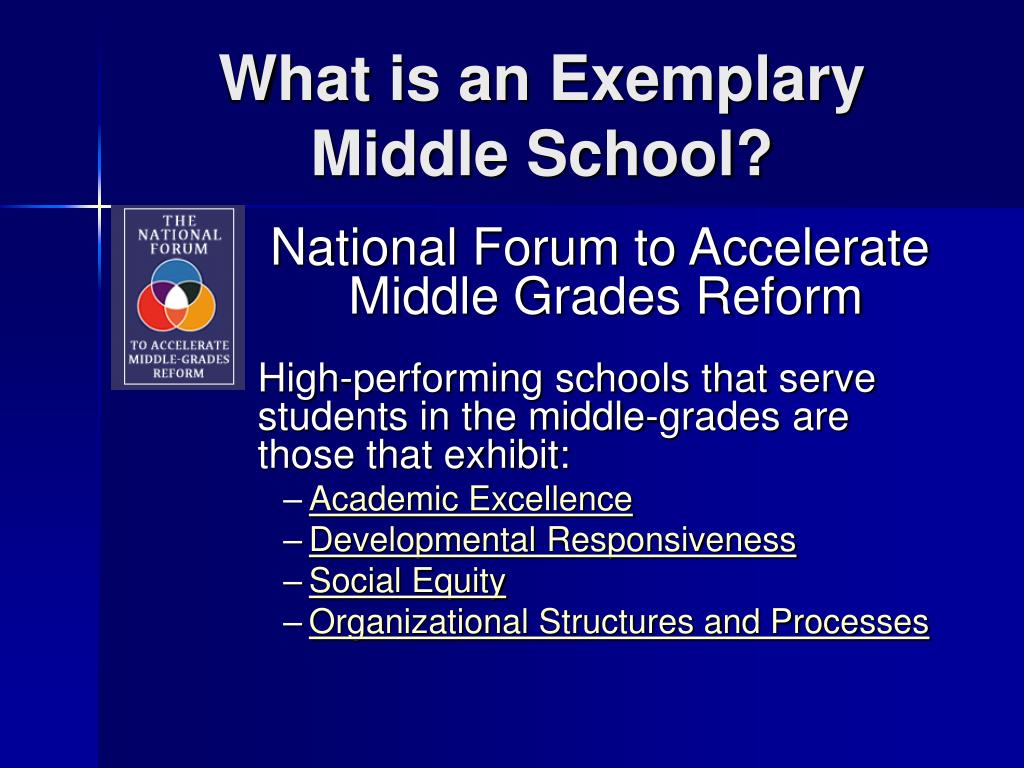 What is an Exemplary Middle School?

THE NATIONAL FORUM

TO ACCELERATE MIDDLE-GRADES REFORM

National Forum to Accelerate Middle Grades Reform

High-performing schools that serve students in the middle-grades are those that exhibit:

– Academic Excellence
– Developmental Responsiveness
– Social Equity
– Organizational Structures and Processes